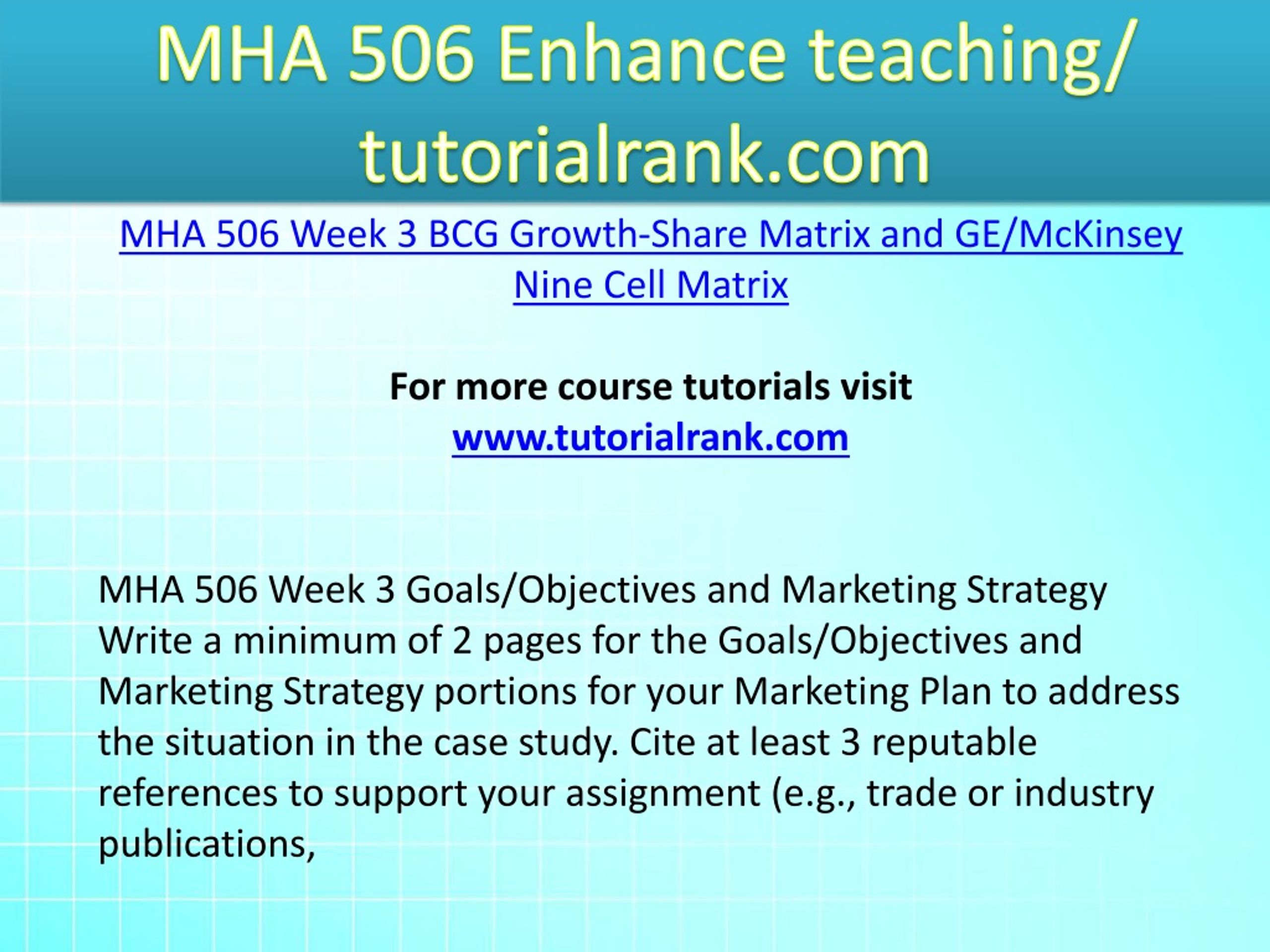 MHA 506 Enhance teaching/ tutorialrank.com

MHA 506 Week 3 BCG Growth-Share Matrix and GE/McKinsey Nine Cell Matrix

For more course tutorials visit
www.tutorialrank.com

MHA 506 Week 3 Goals/Objectives and Marketing Strategy
Write a minimum of 2 pages for the Goals/Objectives and Marketing Strategy portions for your Marketing Plan to address the situation in the case study. Cite at least 3 reputable references to support your assignment (e.g., trade or industry publications,